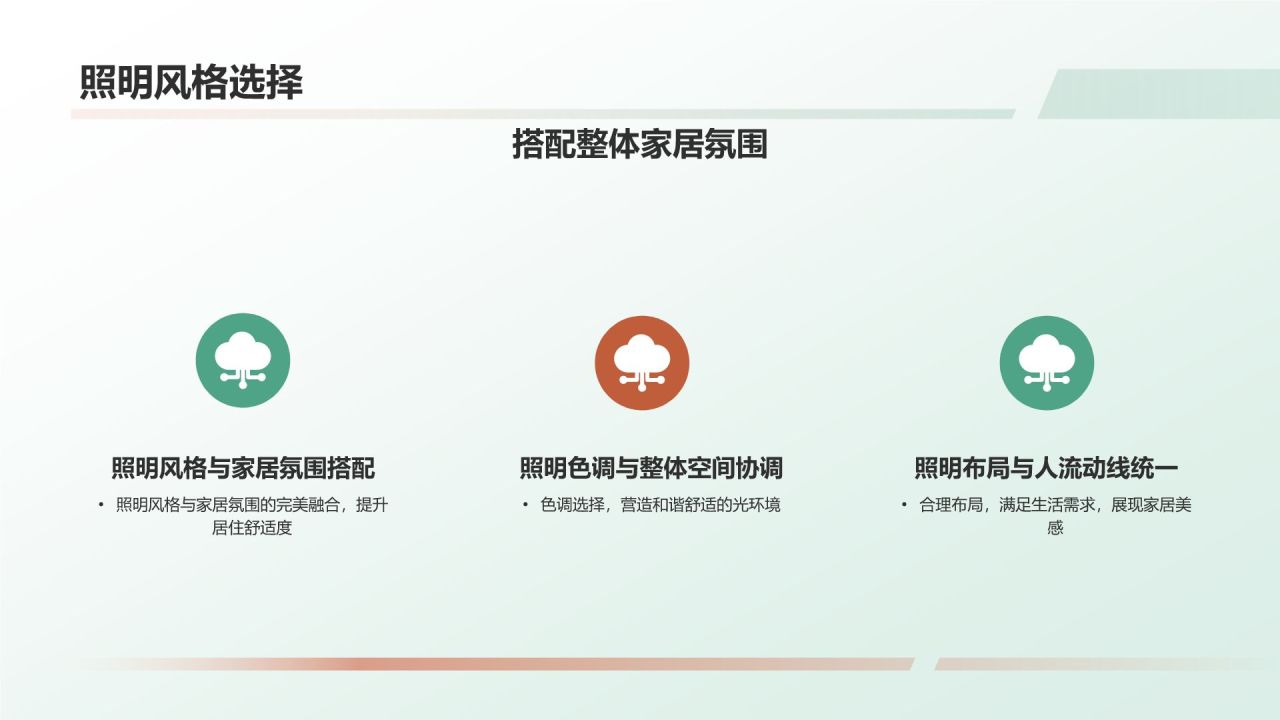 照明风格选择

搭配整体家居氛围

照明风格与家居氛围搭配

• 照明风格与家居氛围的完美融合，提升居住舒适度

照明色调与整体空间协调

• 色调选择，营造和谐舒适的光环境

照明布局与人流动线统一

• 合理布局，满足生活需求，展现家居美感